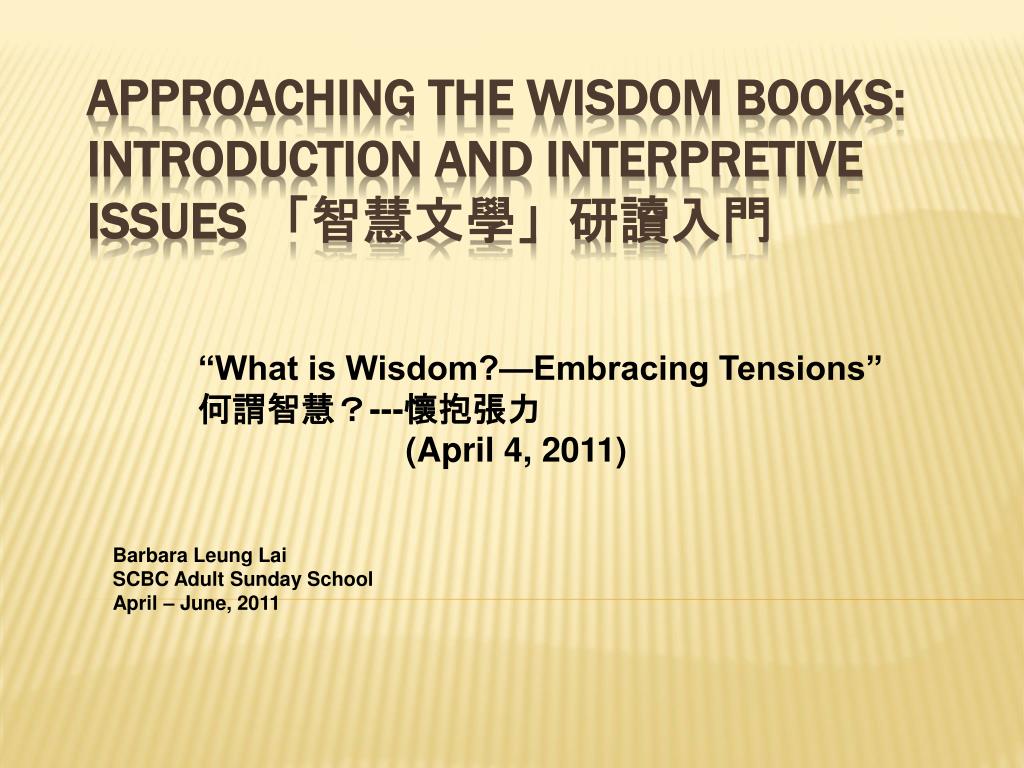 APPROACHING THE WISDOM BOOKS: INTRODUCTION AND INTERPRETIVE ISSUES 「智慧文學」研讀入門

“What is Wisdom?—Embracing Tensions”
何謂智慧？---懷抱張力
(April 4, 2011)

Barbara Leung Lai
SCBC Adult Sunday School
April – June, 2011